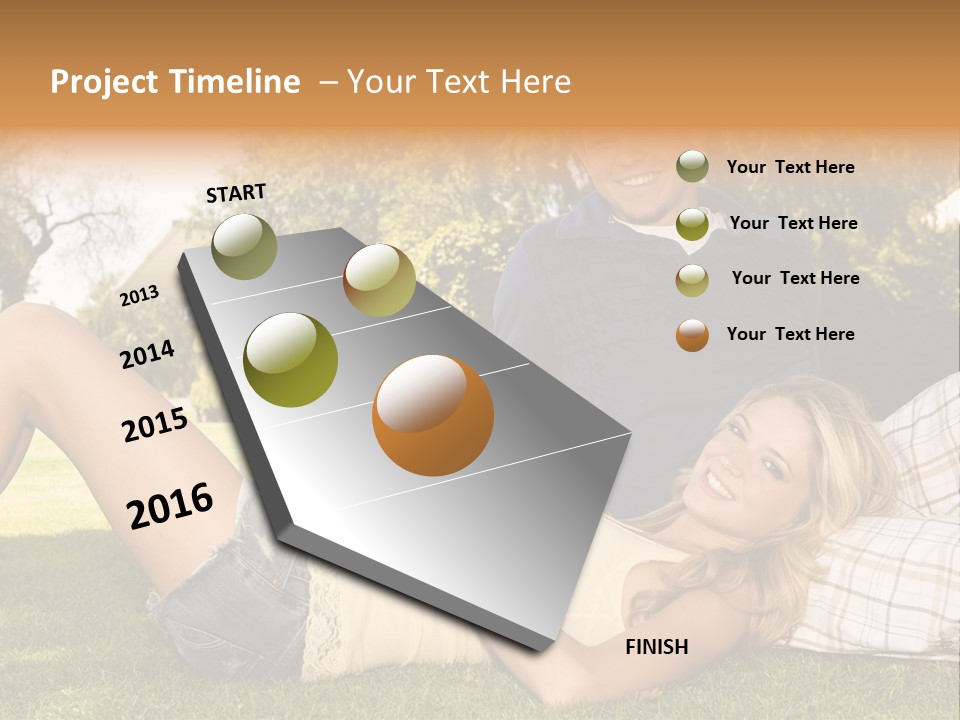 Project Timeline – Your Text Here

START

2013

2014

2015

2016

FINISH

Your Text Here

Your Text Here

Your Text Here

Your Text Here